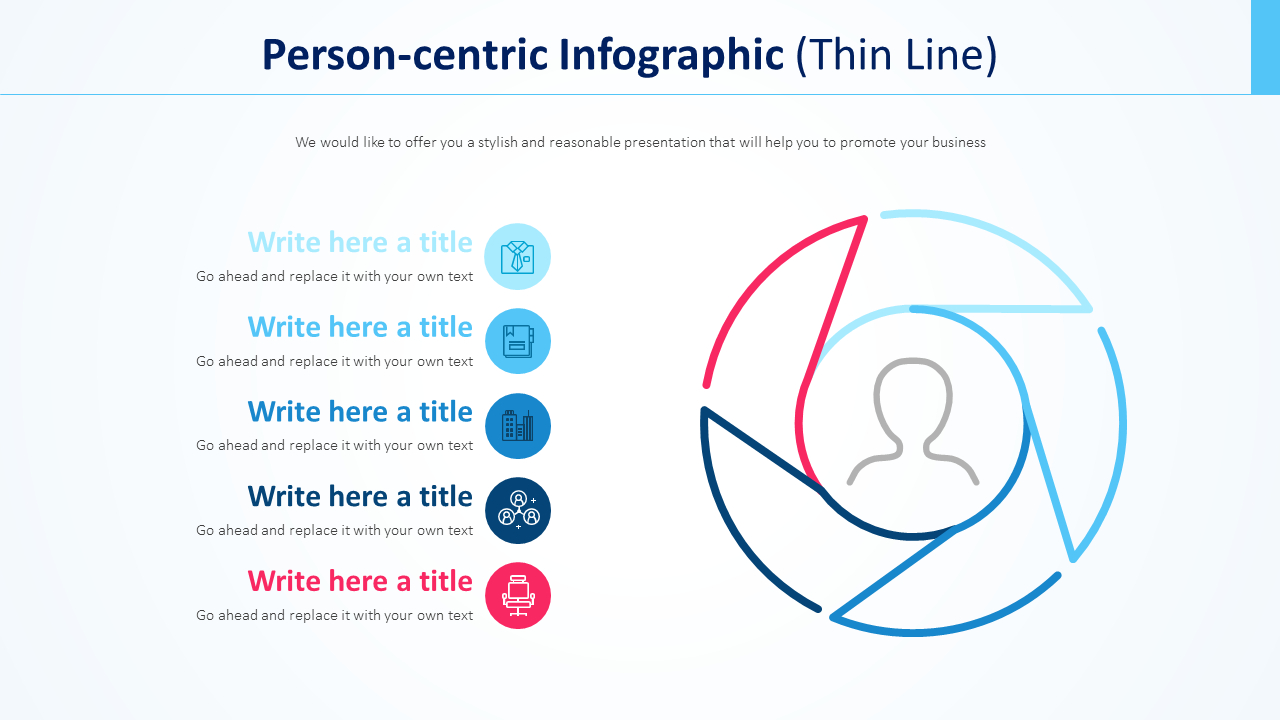 Person-centric Infographic (Thin Line)

We would like to offer you a stylish and reasonable presentation that will help you to promote your business

Write here a title
Go ahead and replace it with your own text

Write here a title
Go ahead and replace it with your own text

Write here a title
Go ahead and replace it with your own text

Write here a title
Go ahead and replace it with your own text

Write here a title
Go ahead and replace it with your own text